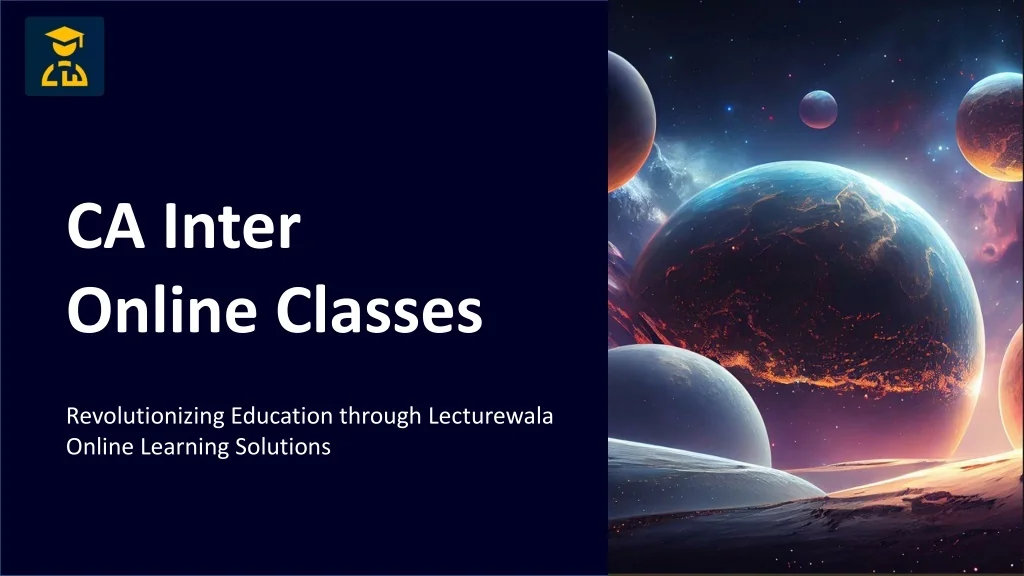 CA Inter
Online Classes

Revolutionizing Education through Lecturewala Online Learning Solutions